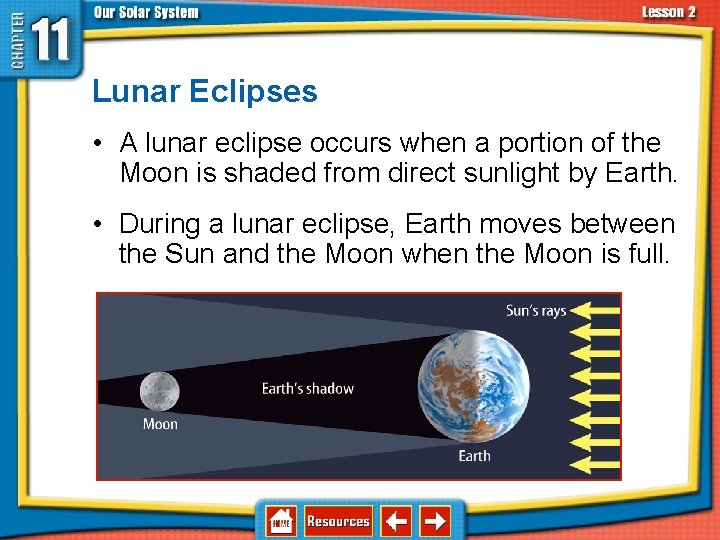 CHAPTER 11

Our Solar System

Lesson 2

Lunar Eclipses

• A lunar eclipse occurs when a portion of the Moon is shaded from direct sunlight by Earth.

• During a lunar eclipse, Earth moves between the Sun and the Moon when the Moon is full.

Sun's rays

Earth's shadow

Moon

Earth

HOME

Resources